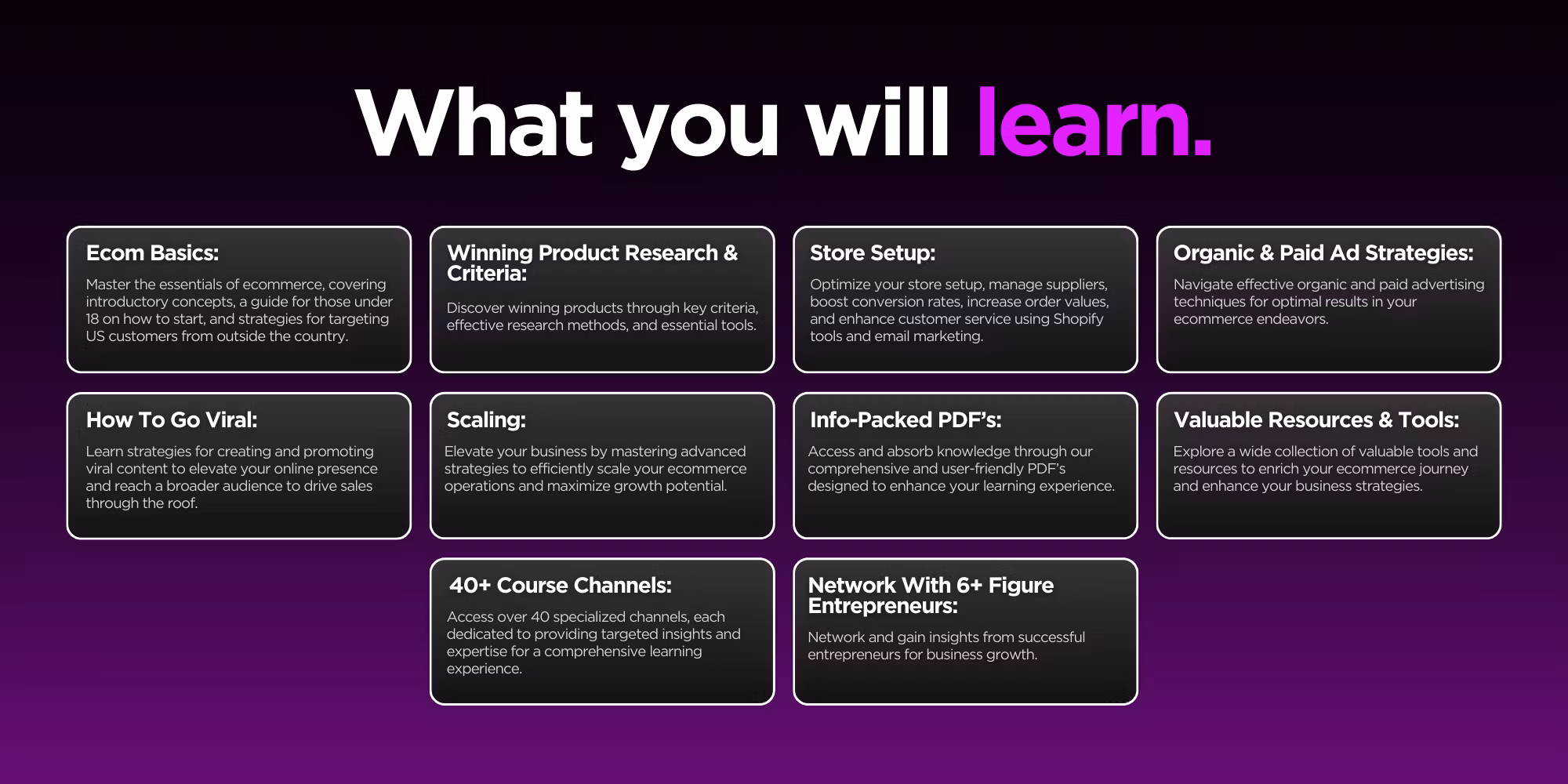 What you will learn.

Ecom Basics:
Master the essentials of ecommerce, covering introductory concepts, a guide for those under 18 on how to start, and strategies for targeting US customers from outside the country.

Winning Product Research & Criteria:
Discover winning products through key criteria, effective research methods, and essential tools.

Store Setup:
Optimize your store setup, manage suppliers, boost conversion rates, increase order values, and enhance customer service using Shopify tools and email marketing.

Organic & Paid Ad Strategies:
Navigate effective organic and paid advertising techniques for optimal results in your ecommerce endeavors.

How To Go Viral:
Learn strategies for creating and promoting viral content to elevate your online presence and reach a broader audience to drive sales through the roof.

Scaling:
Elevate your business by mastering advanced strategies to efficiently scale your ecommerce operations and maximize growth potential.

Info-Packed PDF's:
Access and absorb knowledge through our comprehensive and user-friendly PDF's designed to enhance your learning experience.

Valuable Resources & Tools:
Explore a wide collection of valuable tools and resources to enrich your ecommerce journey and enhance your business strategies.

40+ Course Channels:
Access over 40 specialized channels, each dedicated to providing targeted insights and expertise for a comprehensive learning experience.

Network With 6+ Figure Entrepreneurs:
Network and gain insights from successful entrepreneurs for business growth.